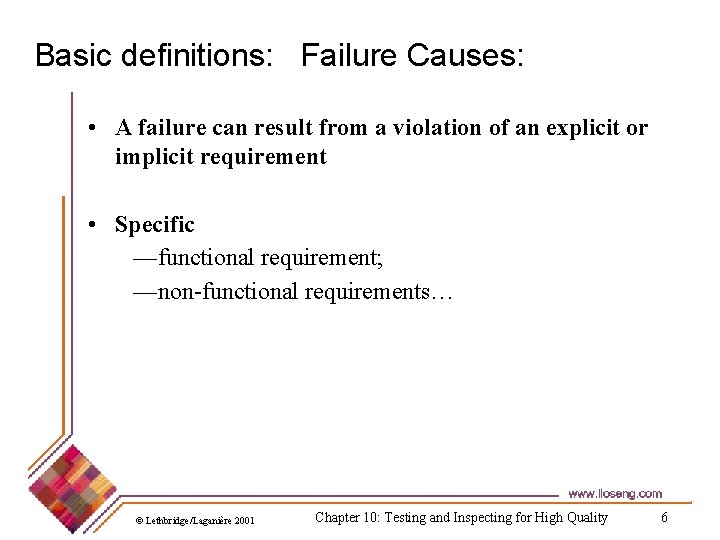 Basic definitions: Failure Causes:

• A failure can result from a violation of an explicit or implicit requirement

• Specific
—functional requirement;
—non-functional requirements…

www.lloseng.com

© Lethbridge/Laganière 2001

Chapter 10: Testing and Inspecting for High Quality

6